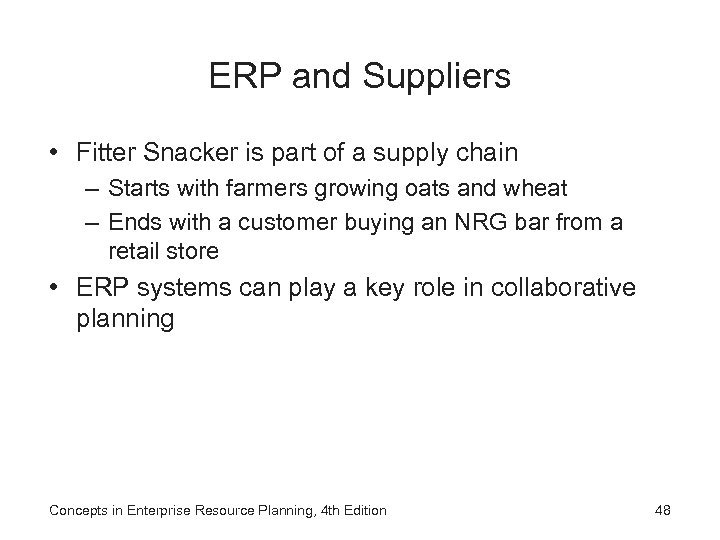 ERP and Suppliers

• Fitter Snacker is part of a supply chain
– Starts with farmers growing oats and wheat
– Ends with a customer buying an NRG bar from a retail store

• ERP systems can play a key role in collaborative planning

Concepts in Enterprise Resource Planning, 4th Edition

48